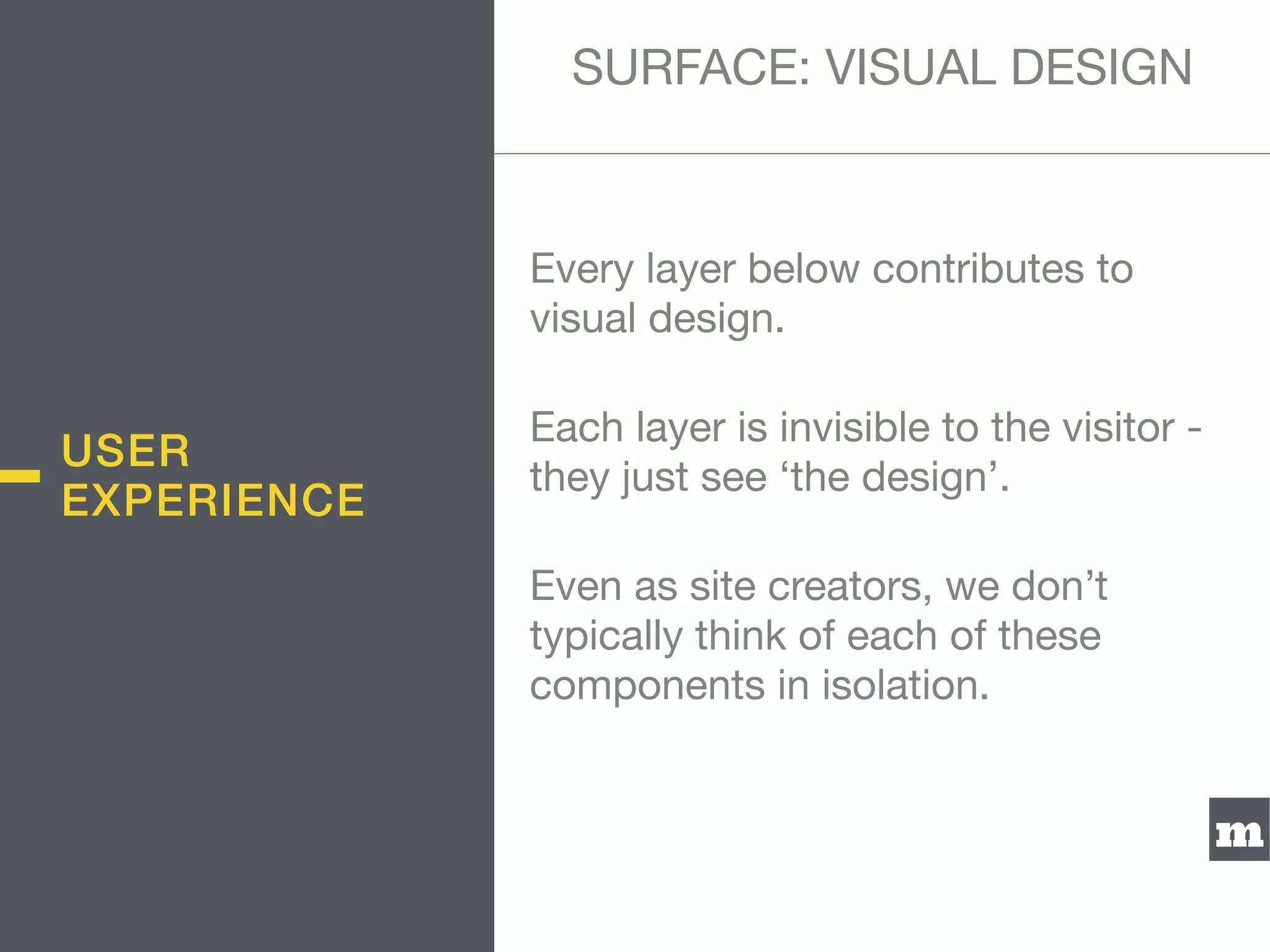 USER EXPERIENCE

SURFACE: VISUAL DESIGN

Every layer below contributes to visual design.

Each layer is invisible to the visitor - they just see ‘the design’.

Even as site creators, we don’t typically think of each of these components in isolation.

m